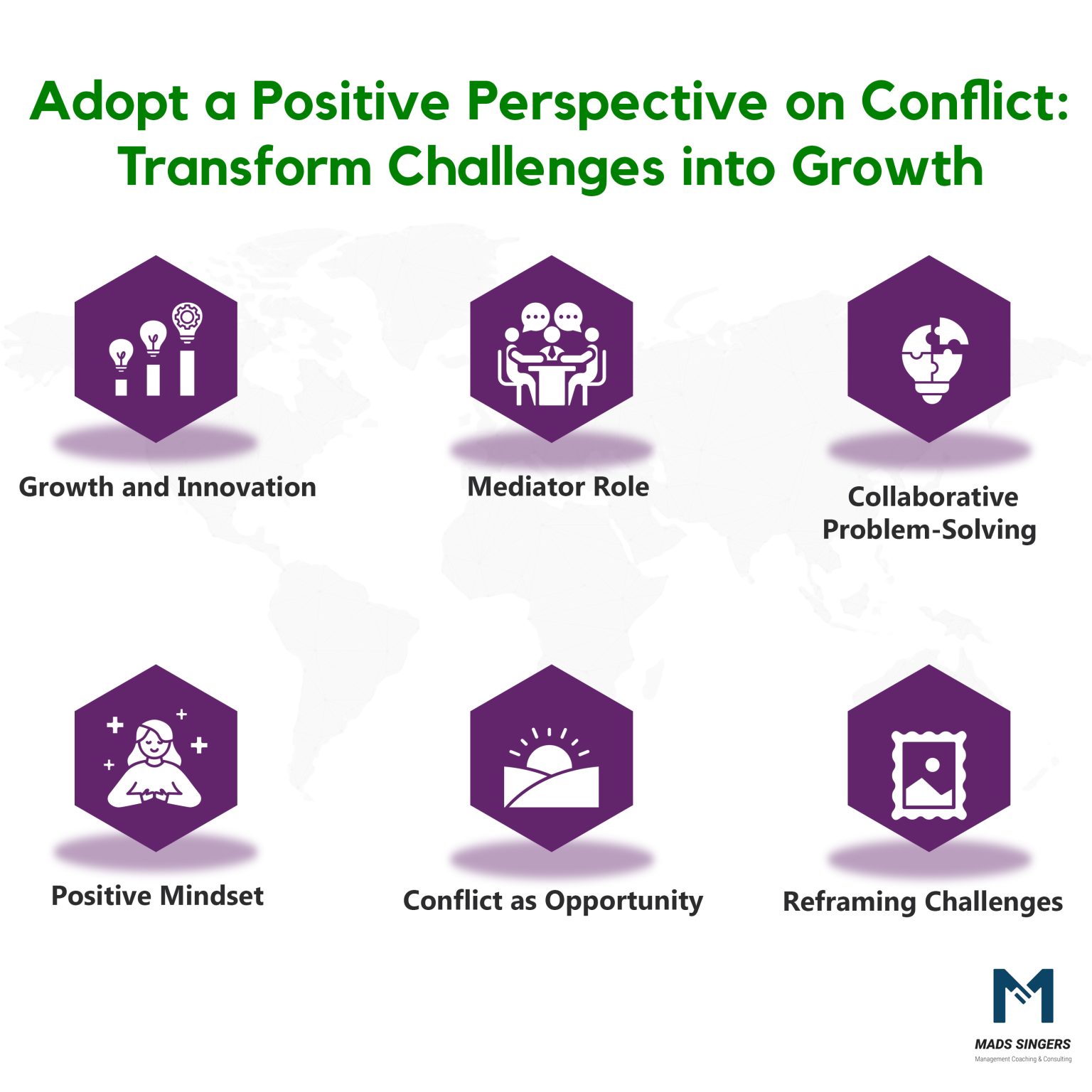 Adopt a Positive Perspective on Conflict: Transform Challenges into Growth

Growth and Innovation

Mediator Role

Collaborative Problem-Solving

Positive Mindset

Conflict as Opportunity

Reframing Challenges

MADS SINGERS
Management Coaching & Consulting